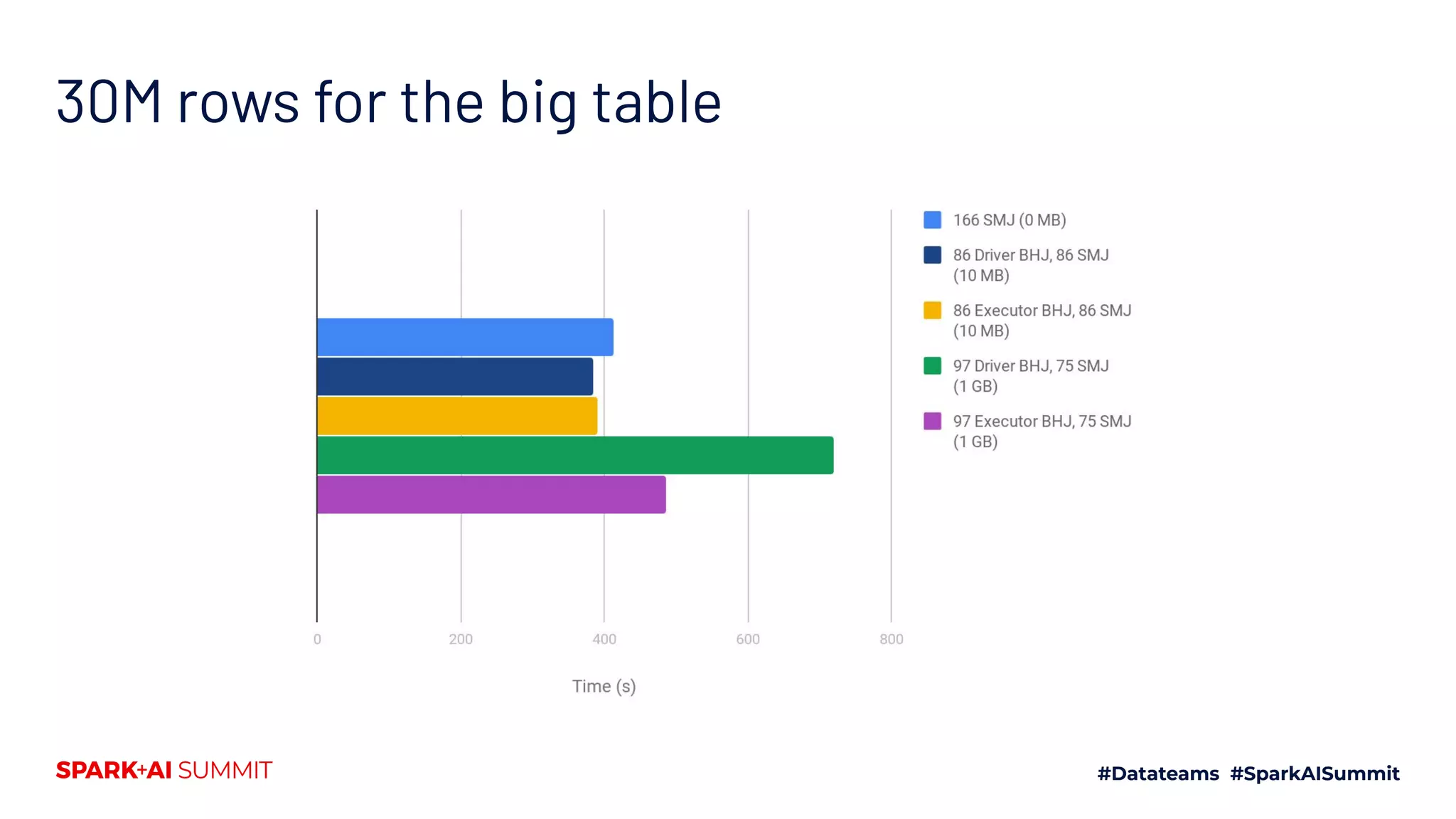 30M rows for the big table

166 SMJ (0 MB)
86 Driver BHJ, 86 SMJ (10 MB)
86 Executor BHJ, 86 SMJ (10 MB)
97 Driver BHJ, 75 SMJ (1 GB)
97 Executor BHJ, 75 SMJ (1 GB)

0
200
400
600
800

Time (s)

SPARK+AI SUMMIT

#Datateams #SparkAISummit